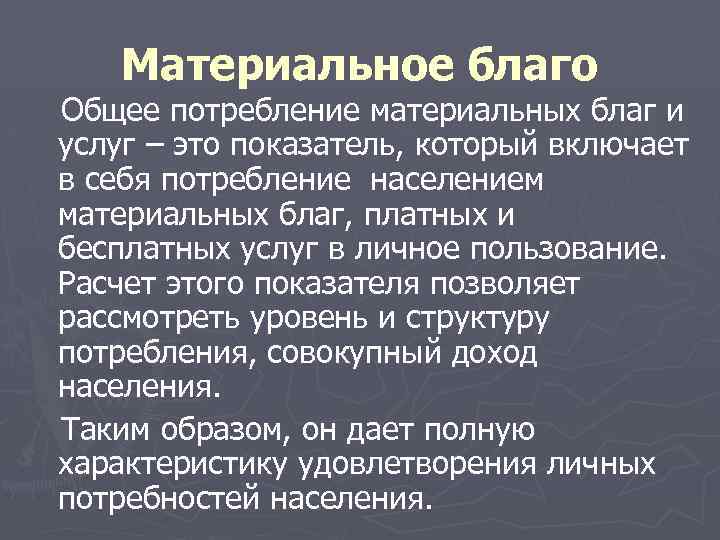 Материальное благо

Общее потребление материальных благ и услуг – это показатель, который включает в себя потребление населением материальных благ, платных и бесплатных услуг в личное пользование. Расчет этого показателя позволяет рассмотреть уровень и структуру потребления, совокупный доход населения.

Таким образом, он дает полную характеристику удовлетворения личных потребностей населения.